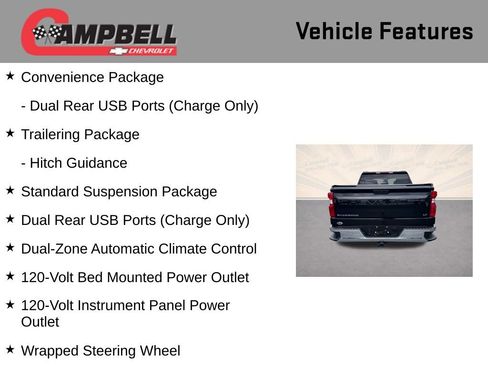 CAMPBELL
CHEVROLET

Vehicle Features

★ Convenience Package

- Dual Rear USB Ports (Charge Only)

★ Trailering Package

- Hitch Guidance

★ Standard Suspension Package

★ Dual Rear USB Ports (Charge Only)

★ Dual-Zone Automatic Climate Control

★ 120-Volt Bed Mounted Power Outlet

★ 120-Volt Instrument Panel Power Outlet

★ Wrapped Steering Wheel